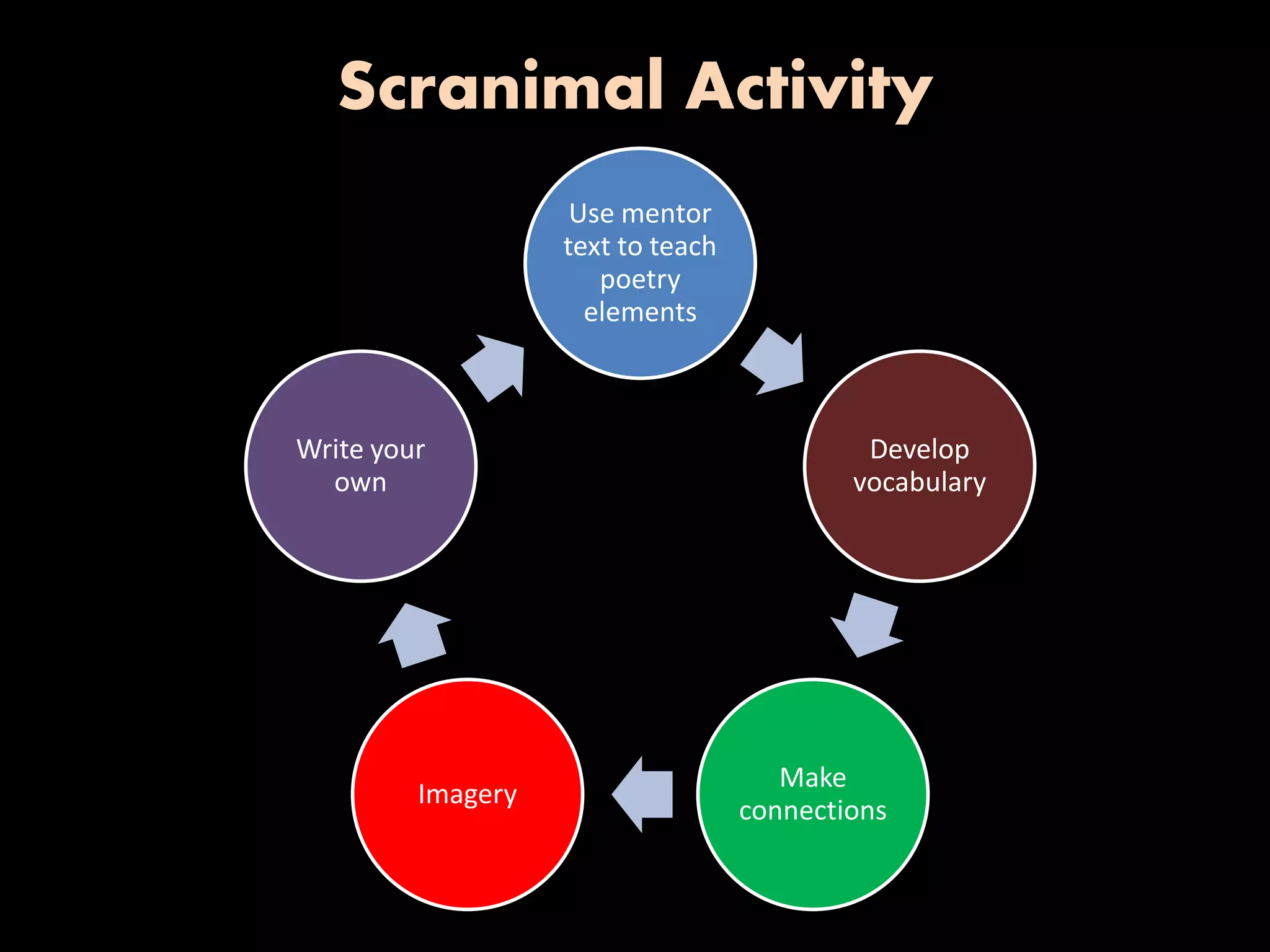 Scranimal Activity

Use mentor text to teach poetry elements

Develop vocabulary

Make connections

Imagery

Write your own